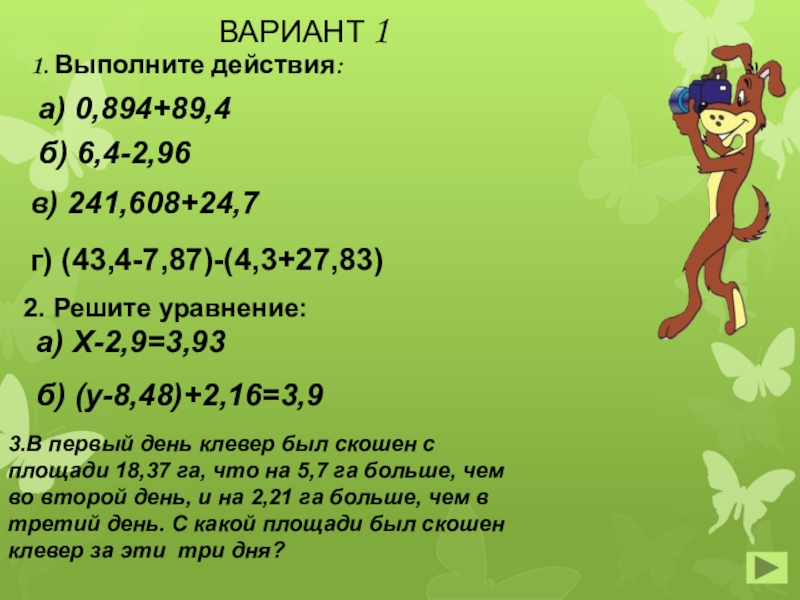 ВАРИАНТ 1

1. Выполните действия:

а) 0,894+89,4

б) 6,4-2,96

в) 241,608+24,7

г) (43,4-7,87)-(4,3+27,83)

2. Решите уравнение:

а) Х-2,9=3,93

б) (у-8,48)+2,16=3,9

3.В первый день клевер был скошен с площади 18,37 га, что на 5,7 га больше, чем во второй день, и на 2,21 га больше, чем в третий день. С какой площади был скошен клевер за эти три дня?